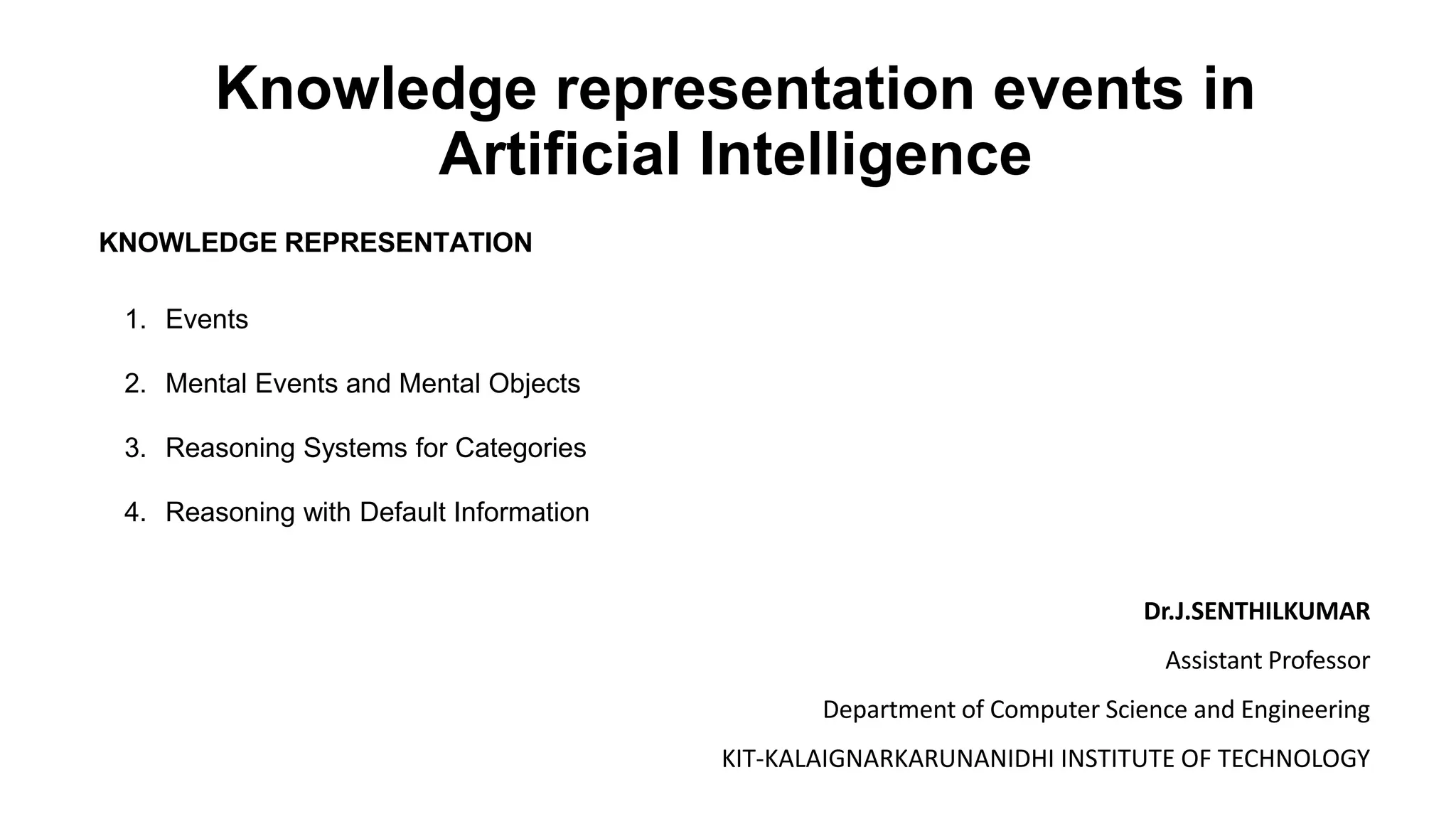 Knowledge representation events in Artificial Intelligence

KNOWLEDGE REPRESENTATION

1. Events

2. Mental Events and Mental Objects

3. Reasoning Systems for Categories

4. Reasoning with Default Information

Dr.J.SENTHILKUMAR

Assistant Professor

Department of Computer Science and Engineering

KIT-KALAIGNARKARUNANIDHI INSTITUTE OF TECHNOLOGY